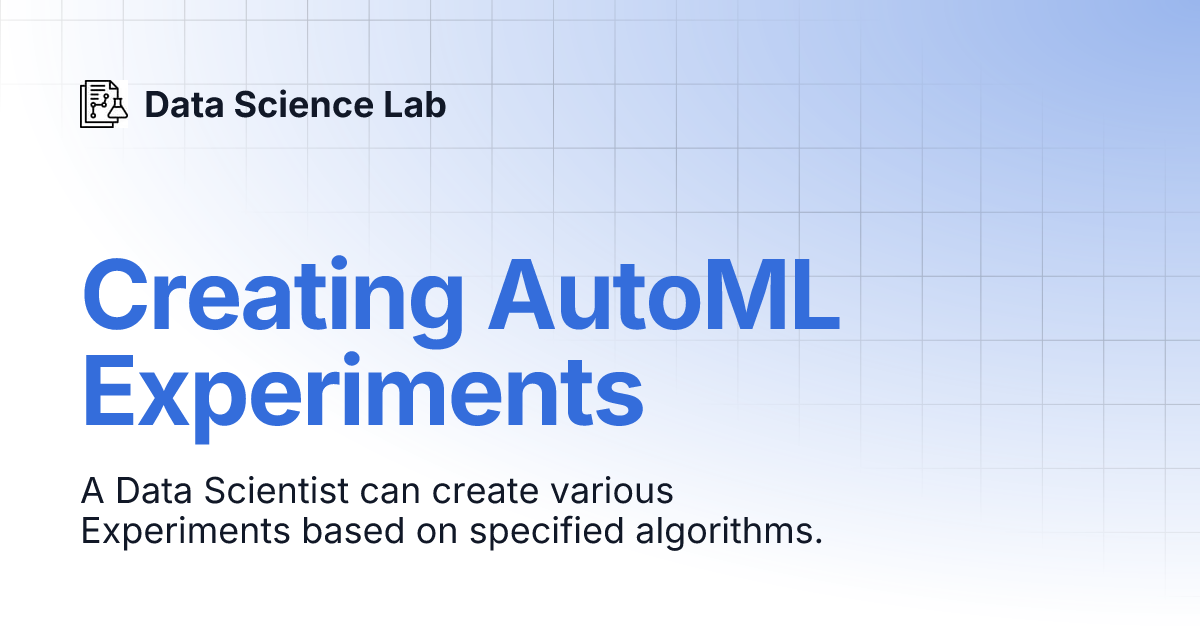 Data Science Lab

Creating AutoML Experiments

A Data Scientist can create various Experiments based on specified algorithms.